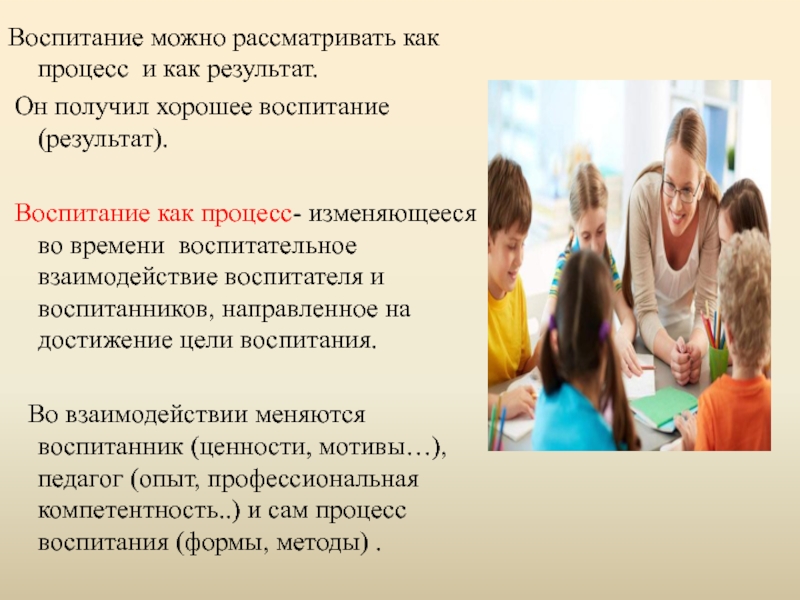 Воспитание можно рассматривать как процесс  и как результат.
Он получил хорошее воспитание (результат).

Воспитание как процесс- изменяющееся во времени  воспитательное взаимодействие воспитателя и воспитанников, направленное на достижение цели воспитания.

Во взаимодействии меняются воспитанник (ценности, мотивы…), педагог (опыт, профессиональная компетентность..) и сам процесс воспитания (формы, методы) .